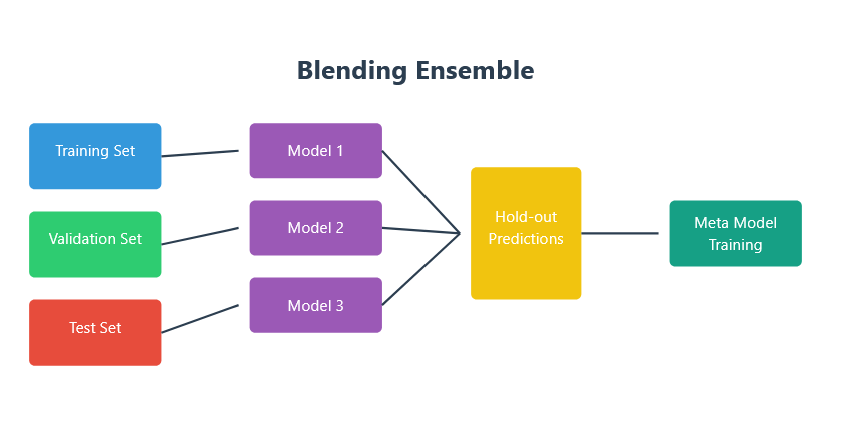 Blending Ensemble

Training Set

Validation Set

Test Set

Model 1

Model 2

Model 3

Hold-out Predictions

Meta Model Training